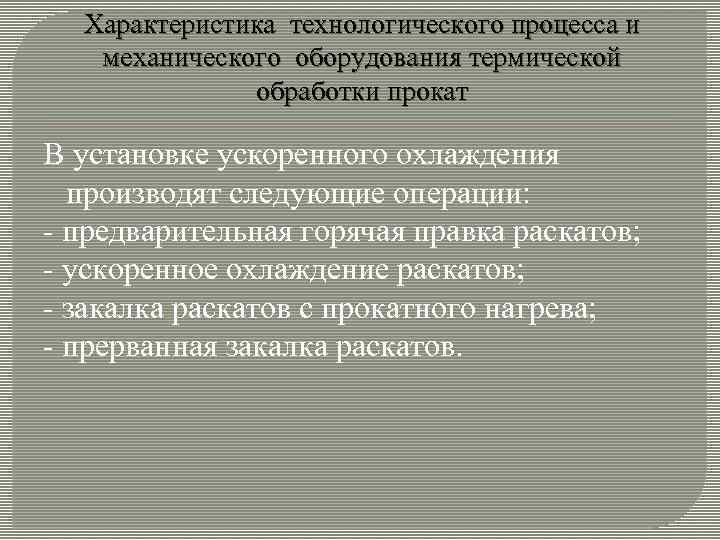 Характеристика технологического процесса и механического оборудования термической обработки прокат

В установке ускоренного охлаждения производят следующие операции:
- предварительная горячая правка раскатов;
- ускоренное охлаждение раскатов;
- закалка раскатов с прокатного нагрева;
- прерванная закалка раскатов.